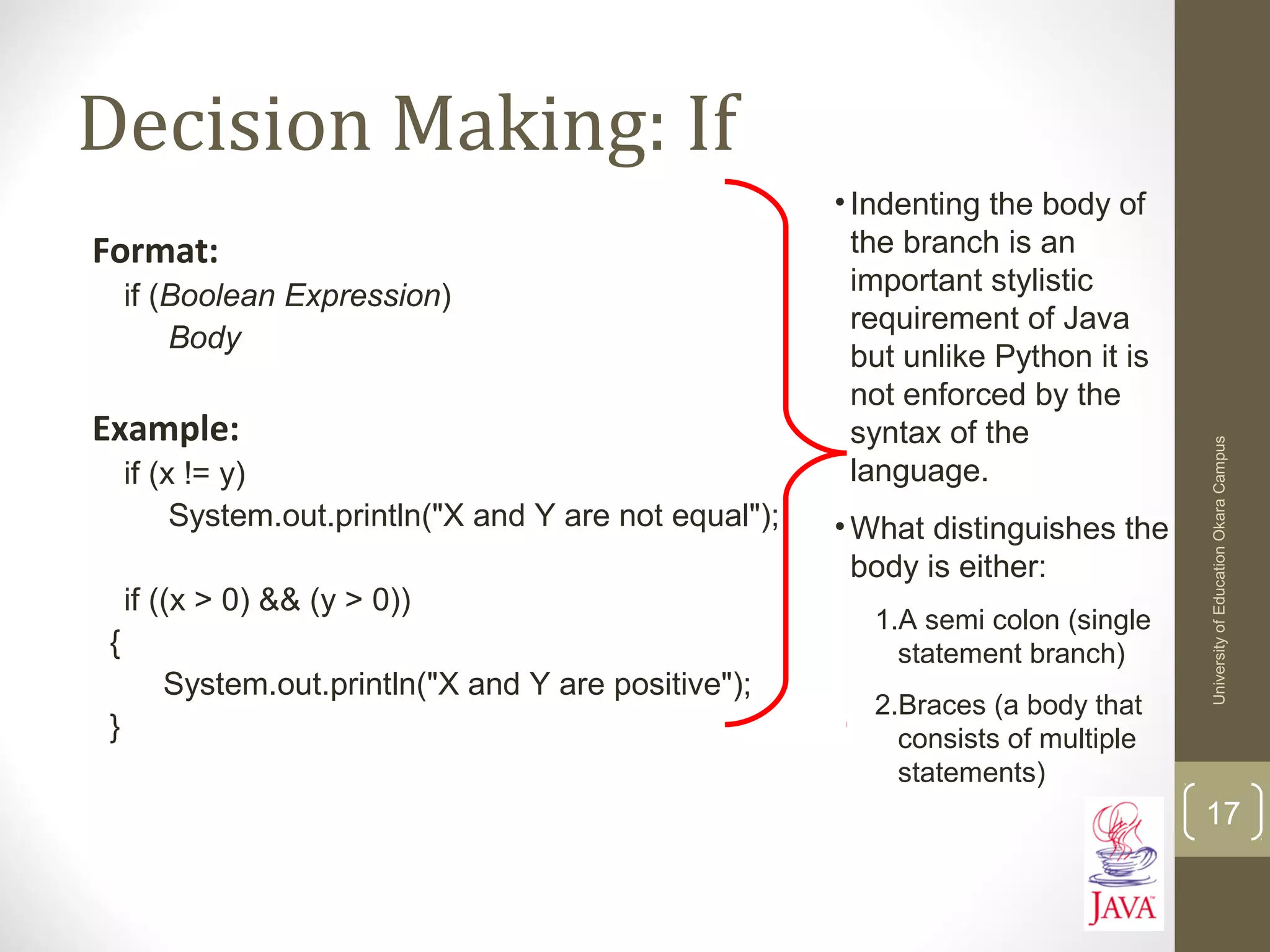 Decision Making: If

Format:
if (Boolean Expression)
Body

Example:
if (x != y)
System.out.println("X and Y are not equal");

if ((x > 0) && (y > 0))
{
System.out.println("X and Y are positive");
}

• Indenting the body of the branch is an important stylistic requirement of Java but unlike Python it is not enforced by the syntax of the language.

• What distinguishes the body is either:

1.A semi colon (single statement branch)

2.Braces (a body that consists of multiple statements)

University of Education Okara Campus

17

JAVA